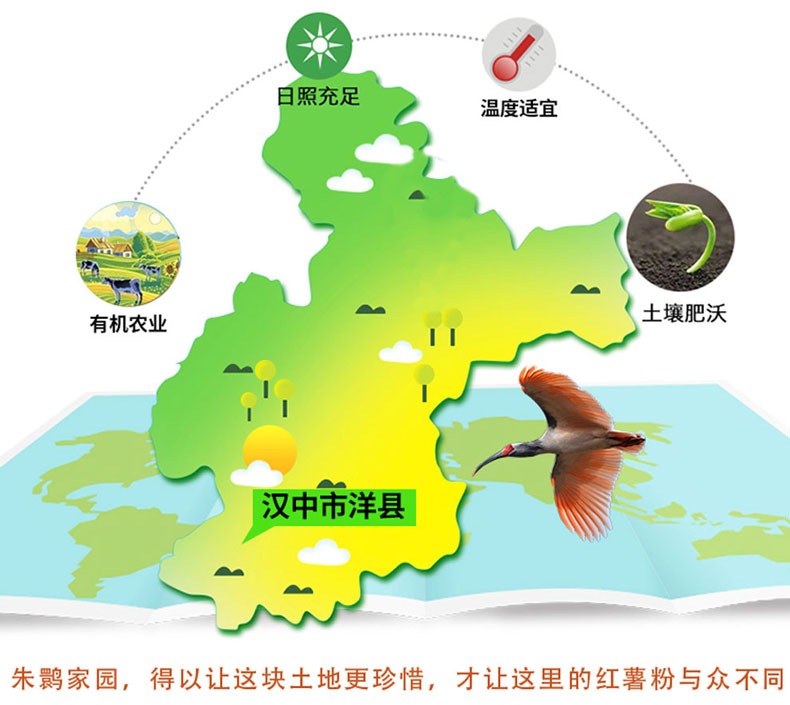 日照充足

温度适宜

有机农业

土壤肥沃

汉中市洋县

朱鹮家园，得以让这块土地更珍惜，才让这里的红薯粉与众不同